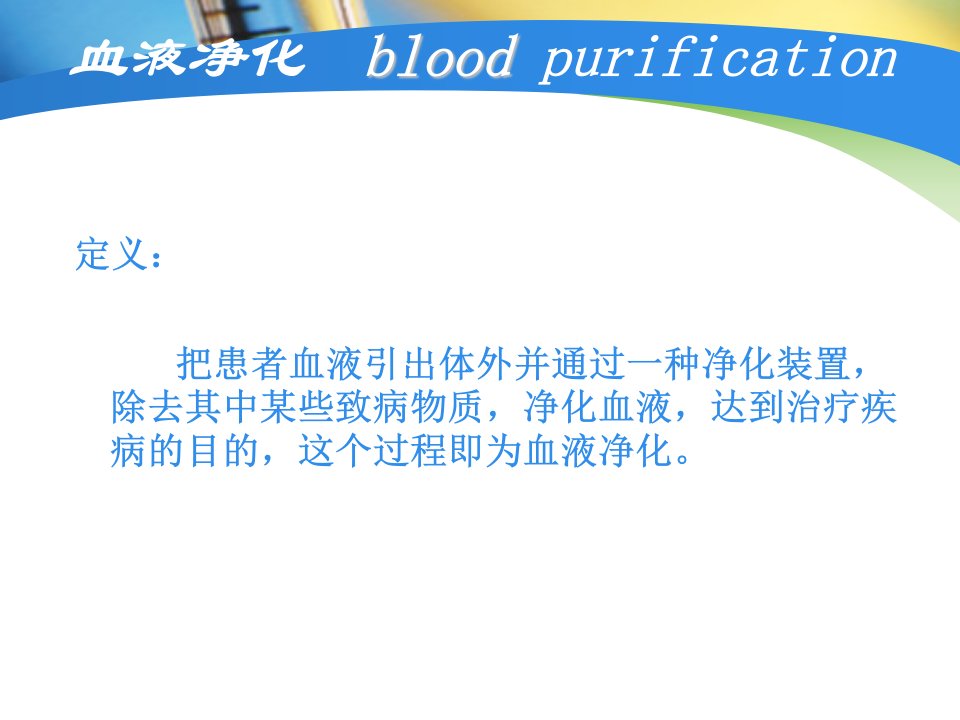 血液净化 blood purification

定义：

把患者血液引出体外并通过一种净化装置，除去其中某些致病物质，净化血液，达到治疗疾病的目的，这个过程即为血液净化。